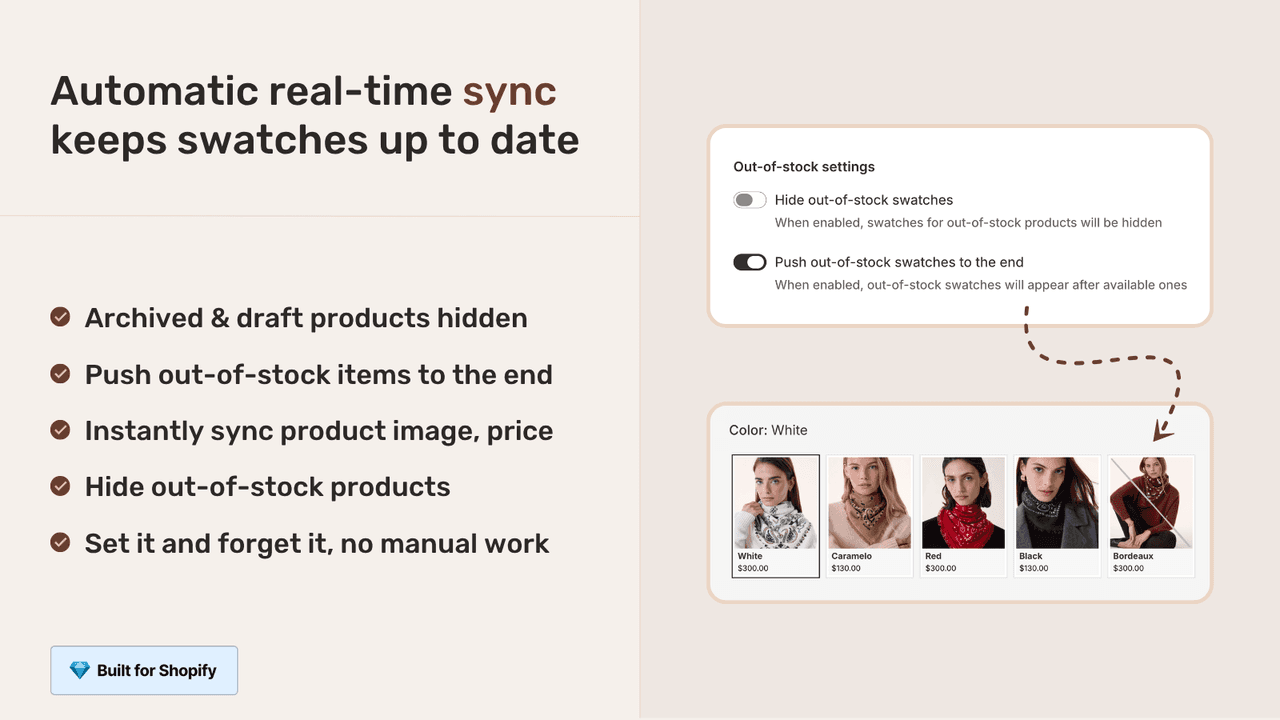 Automatic real-time sync keeps swatches up to date

Archived & draft products hidden

Push out-of-stock items to the end

Instantly sync product image, price

Hide out-of-stock products

Set it and forget it, no manual work

Built for Shopify

Out-of-stock settings

Hide out-of-stock swatches

When enabled, swatches for out-of-stock products will be hidden

Push out-of-stock swatches to the end

When enabled, out-of-stock swatches will appear after available ones

Color: White

White
$300.00

Caramelo
$130.00

Red
$300.00

Black
$130.00

Bordeaux
$300.00